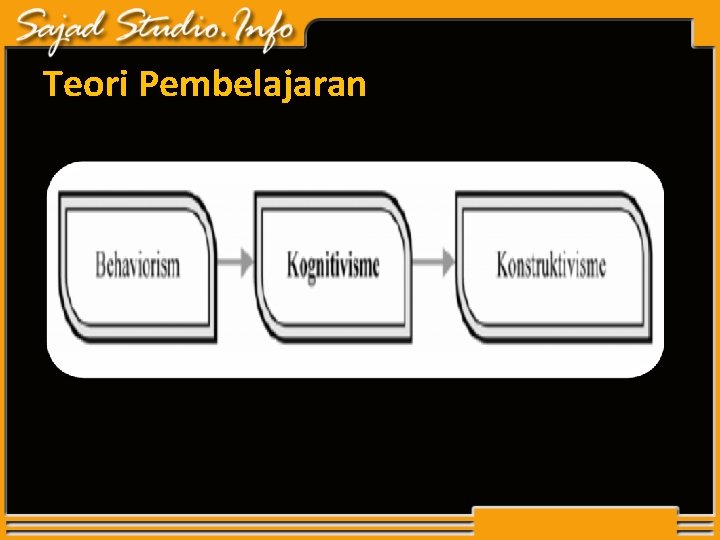 Sajad Studio.Info

Teori Pembelajaran

Behaviorism

Kognitivisme

Konstruktivisme